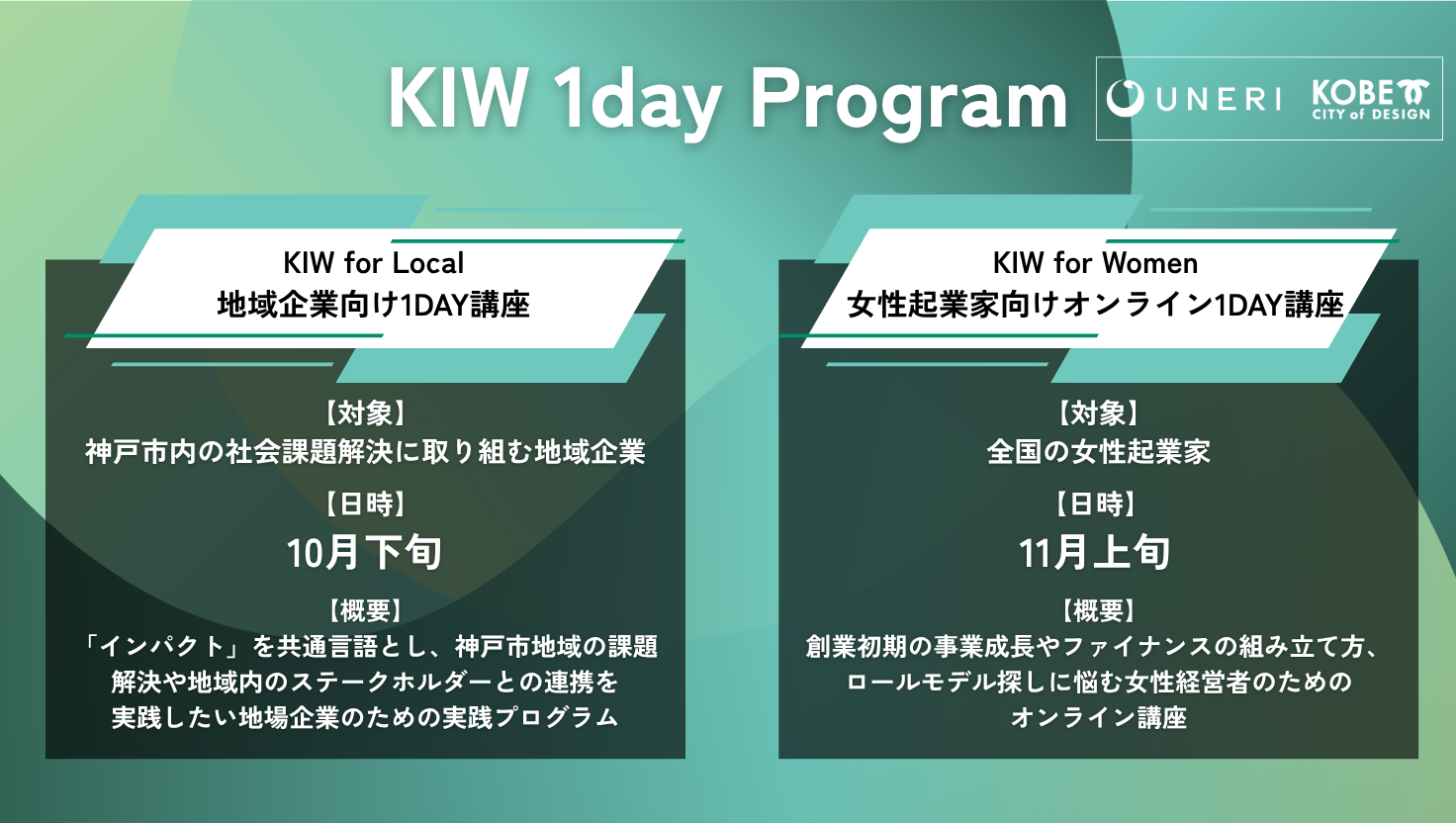 KIW 1day Program

UNERI

KOBE
CITY of DESIGN

KIW for Local
地域企業向け1DAY講座

【対象】
神戸市内の社会課題解決に取り組む地域企業

【日時】
10月下旬

【概要】
「インパクト」を共通言語とし、神戸市地域の課題解決や地域内のステークホルダーとの連携を実践したい地場企業のための実践プログラム

KIW for Women
女性起業家向けオンライン1DAY講座

【対象】
全国の女性起業家

【日時】
11月上旬

【概要】
創業初期の事業成長やファイナンスの組み立て方、ロールモデル探しに悩む女性経営者のためのオンライン講座